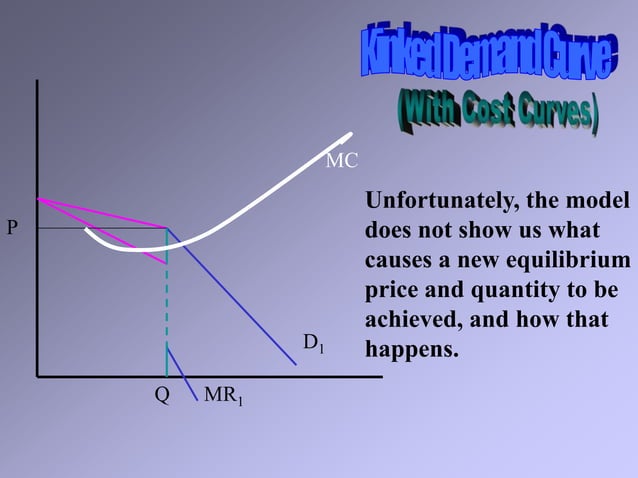 Kinked Demand Curve
(With Cost Curves)

MC

P

$D_1$

Q

$MR_1$

Unfortunately, the model does not show us what causes a new equilibrium price and quantity to be achieved, and how that happens.